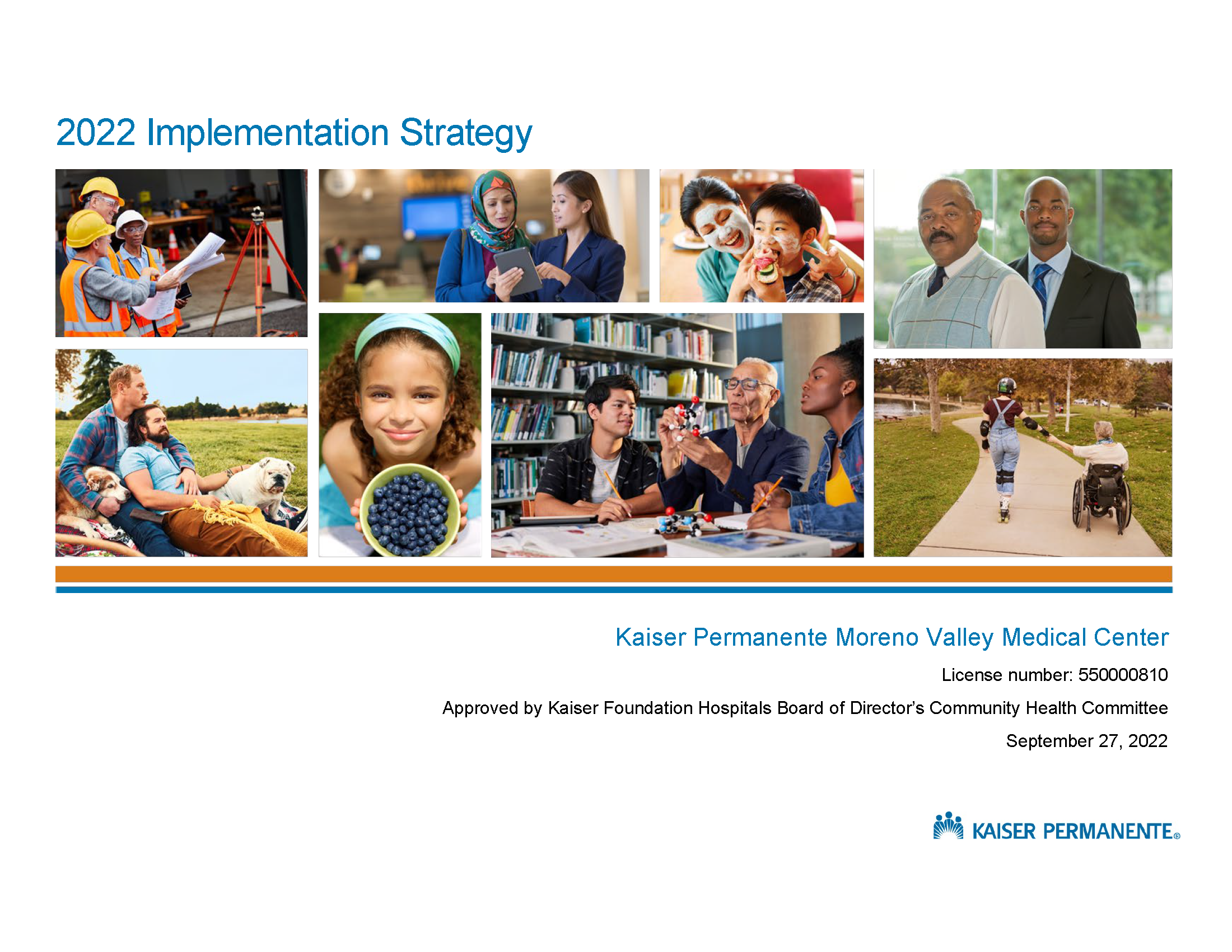 2022 Implementation Strategy

Kaiser Permanente Moreno Valley Medical Center

License number: 550000810

Approved by Kaiser Foundation Hospitals Board of Director's Community Health Committee

September 27, 2022

KAISER PERMANENTE®